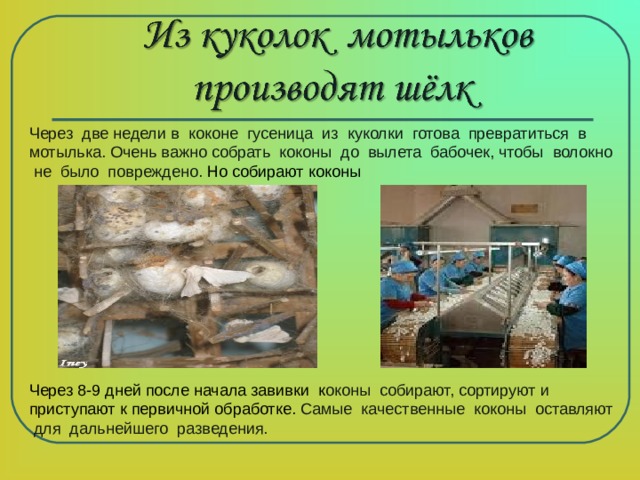 Из куколок мотыльков производят шёлк

Через две недели в коконе гусеница из куколки готова превратиться в мотылька. Очень важно собрать коконы до вылета бабочек, чтобы волокно не было повреждено. Но собирают коконы

Iney

Через 8-9 дней после начала завивки коконы собирают, сортируют и приступают к первичной обработке. Самые качественные коконы оставляют для дальнейшего разведения.